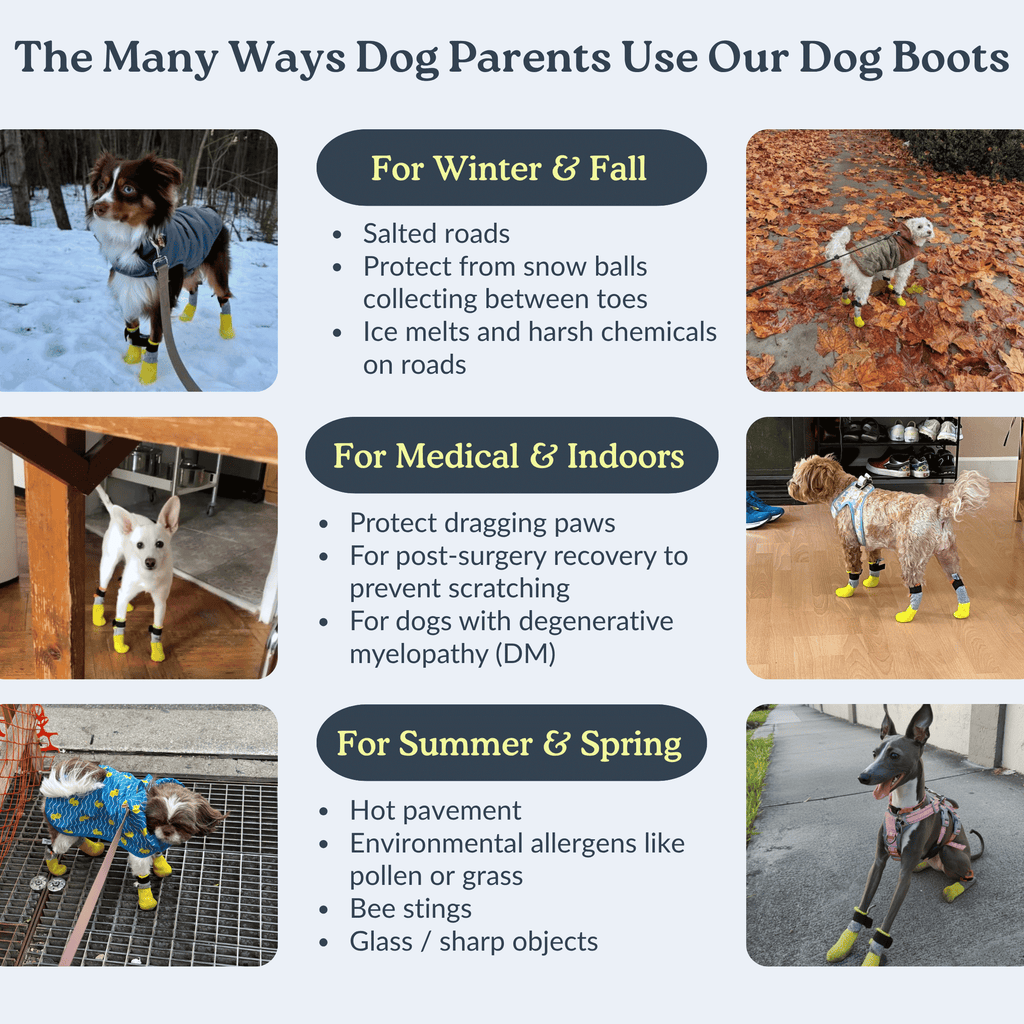 The Many Ways Dog Parents Use Our Dog Boots

For Winter & Fall

- Salted roads
- Protect from snow balls collecting between toes
- Ice melts and harsh chemicals on roads

For Medical & Indoors

- Protect dragging paws
- For post-surgery recovery to prevent scratching
- For dogs with degenerative myelopathy (DM)

For Summer & Spring

- Hot pavement
- Environmental allergens like pollen or grass
- Bee stings
- Glass / sharp objects